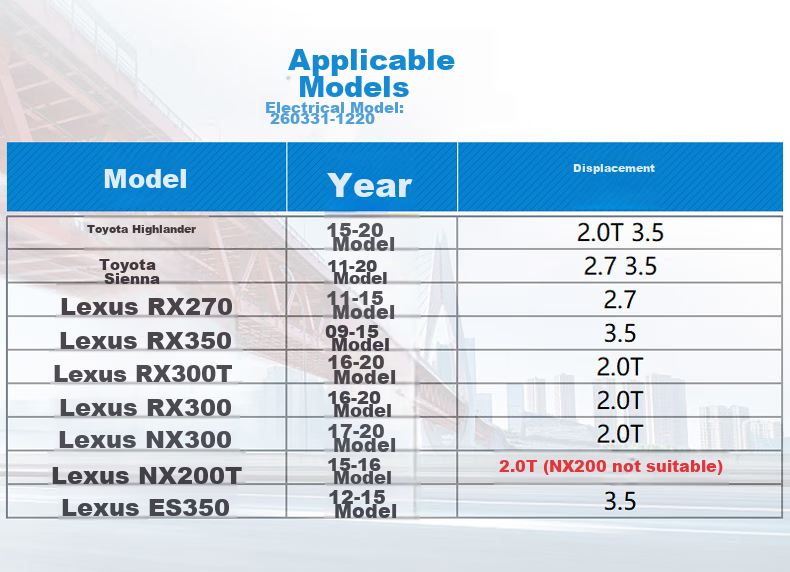 Applicable Models
Electrical Model: 260331-1220

| Model | Year | Displacement |
|---|---|---|
| Toyota Highlander | 15-20 Model | 2.0T 3.5 |
| Toyota Sienna | 11-20 Model | 2.7 3.5 |
| Lexus RX270 | 11-15 Model | 2.7 |
| Lexus RX350 | 09-15 Model | 3.5 |
| Lexus RX300T | 16-20 Model | 2.0T |
| Lexus RX300 | 16-20 Model | 2.0T |
| Lexus NX300 | 17-20 Model | 2.0T |
| Lexus NX200T | 15-16 Model | 2.0T (NX200 not suitable) |
| Lexus ES350 | 12-15 Model | 3.5 |